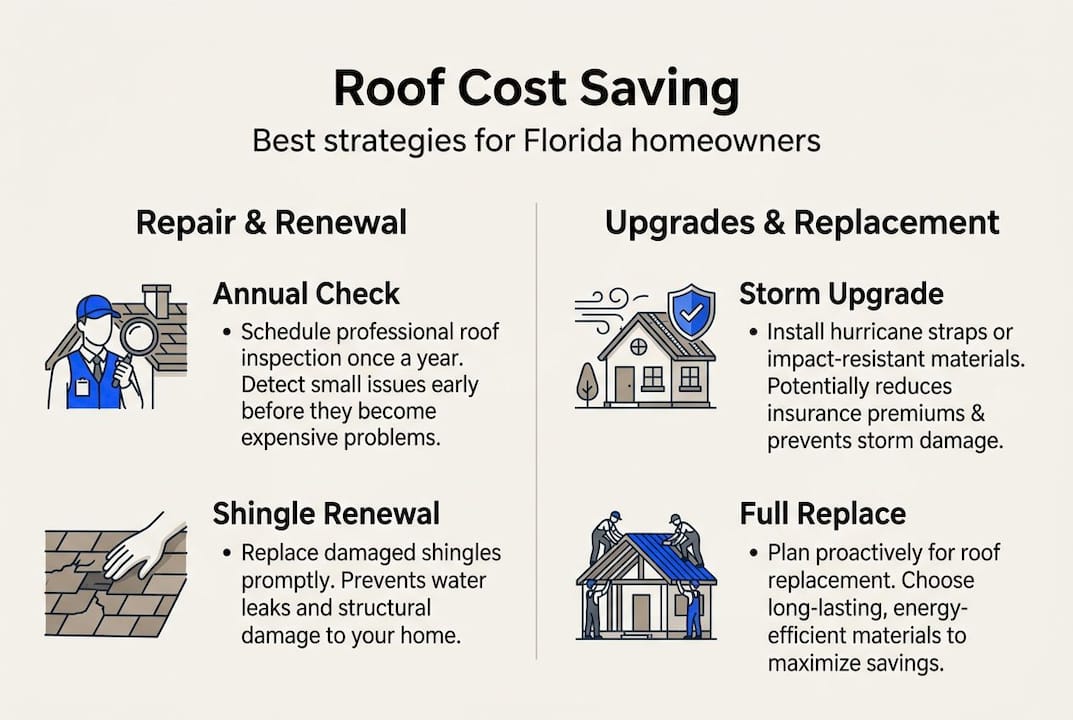 Roof Cost Saving

Best strategies for Florida homeowners

Repair & Renewal

Annual Check

• Schedule professional roof inspection once a year. Detect small issues early before they become expensive problems.

Shingle Renewal

• Replace damaged shingles promptly. Prevents water leaks and structural damage to your home.

Upgrades & Replacement

Storm Upgrade

• Install hurricane straps or impact-resistant materials. Potentially reduces insurance premiums & prevents storm damage.

Full Replace

• Plan proactively for roof replacement. Choose long-lasting, energy-efficient materials to maximize savings.